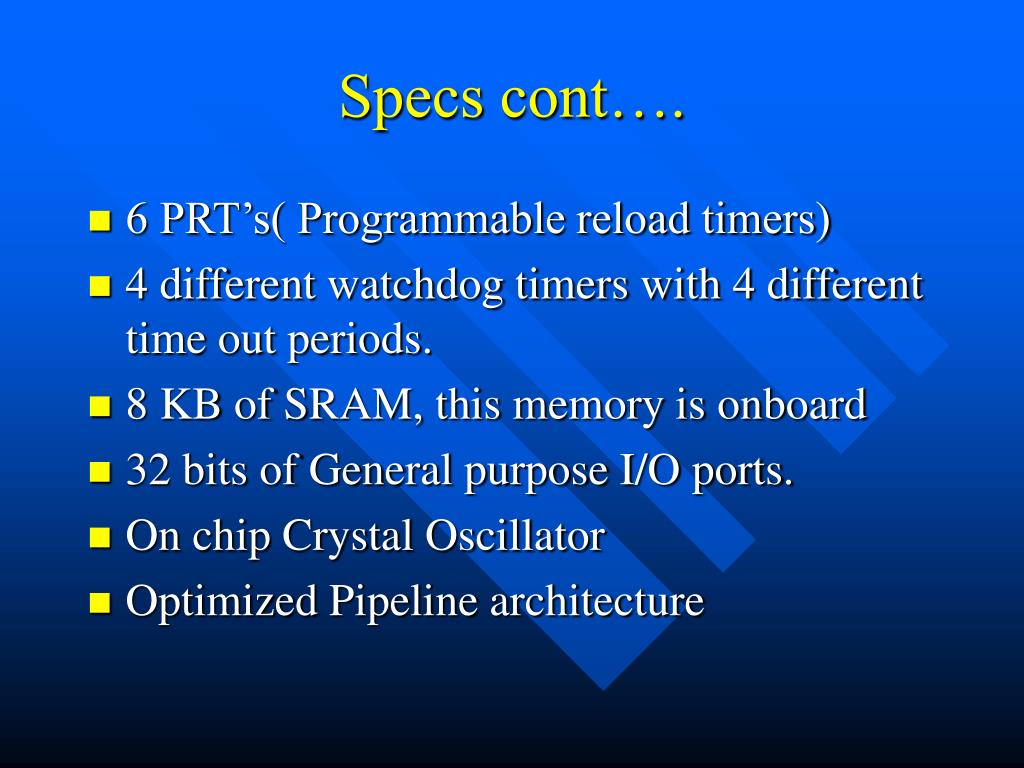 Specs cont….

- 6 PRT’s( Programmable reload timers)
- 4 different watchdog timers with 4 different time out periods.
- 8 KB of SRAM, this memory is onboard
- 32 bits of General purpose I/O ports.
- On chip Crystal Oscillator
- Optimized Pipeline architecture